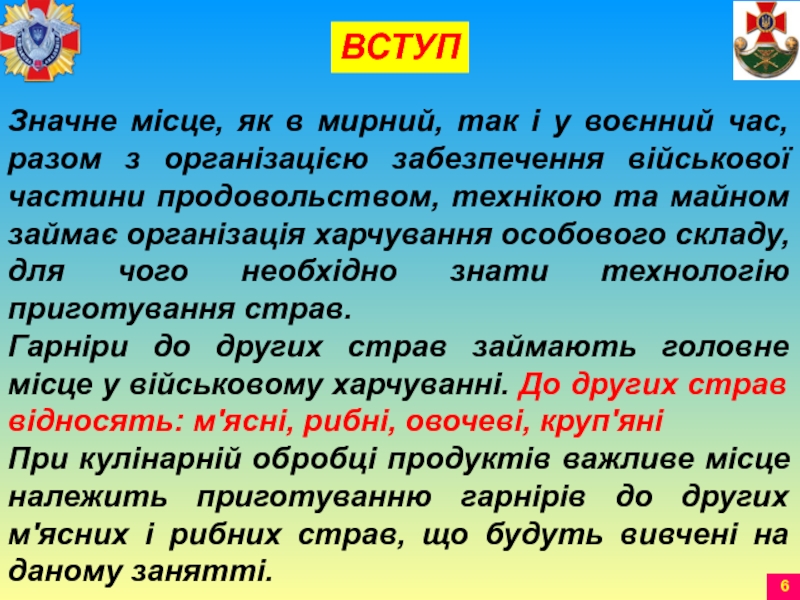 ВСТУП

Значне місце, як в мирний, так і у воєнний час, разом з організацією забезпечення військової частини продовольством, технікою та майном займає організація харчування особового складу, для чого необхідно знати технологію приготування страв.

Гарніри до других страв займають головне місце у військовому харчуванні. До других страв відносять: м'ясні, рибні, овочеві, круп'яні

При кулінарній обробці продуктів важливе місце належить приготуванню гарнірів до других м'ясних і рибних страв, що будуть вивчені на даному занятті.

6